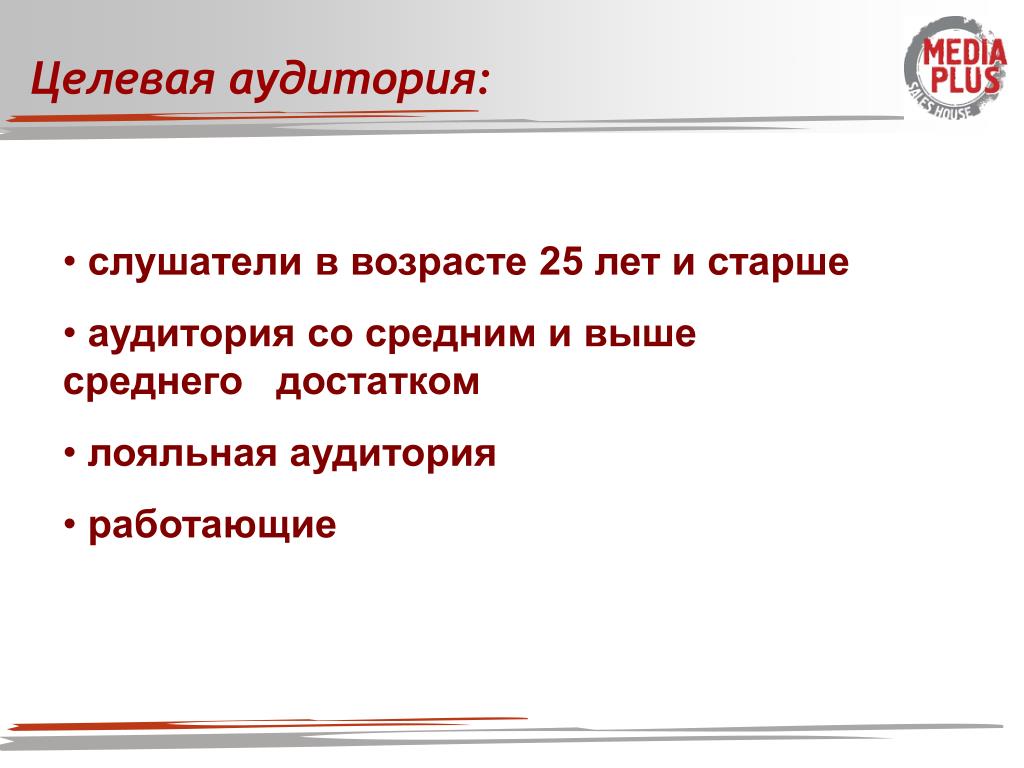 Целевая аудитория:

MEDIA PLUS
SALES HOUSE

• слушатели в возрасте 25 лет и старше

• аудитория со средним и выше среднего достатком

• лояльная аудитория

• работающие